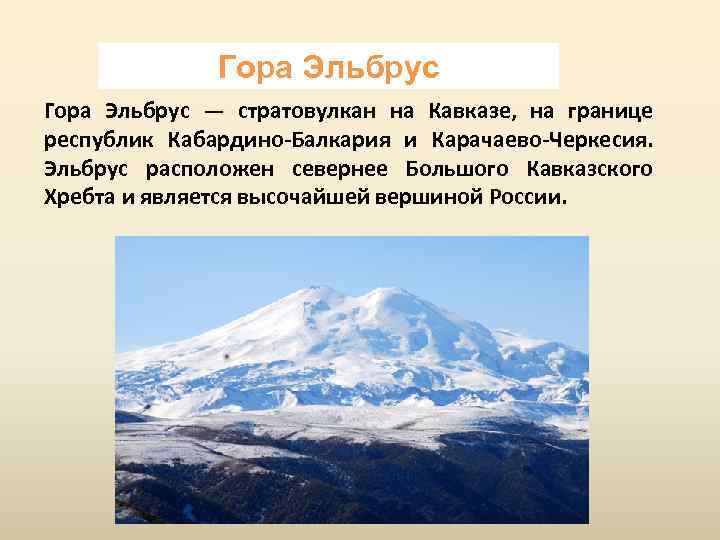 Гора Эльбрус

Гора Эльбрус — стратовулкан на Кавказе, на границе республик Кабардино-Балкария и Карачаево-Черкесия. Эльбрус расположен севернее Большого Кавказского Хребта и является высочайшей вершиной России.